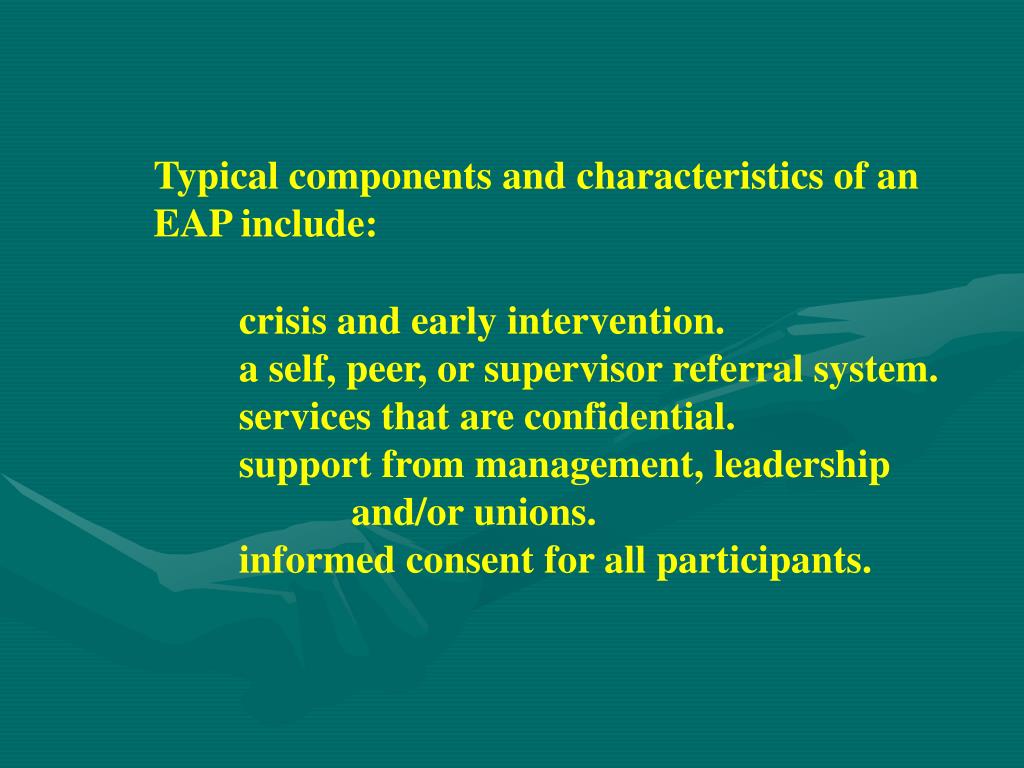 Typical components and characteristics of an EAP include:

crisis and early intervention.
a self, peer, or supervisor referral system.
services that are confidential.
support from management, leadership and/or unions.
informed consent for all participants.